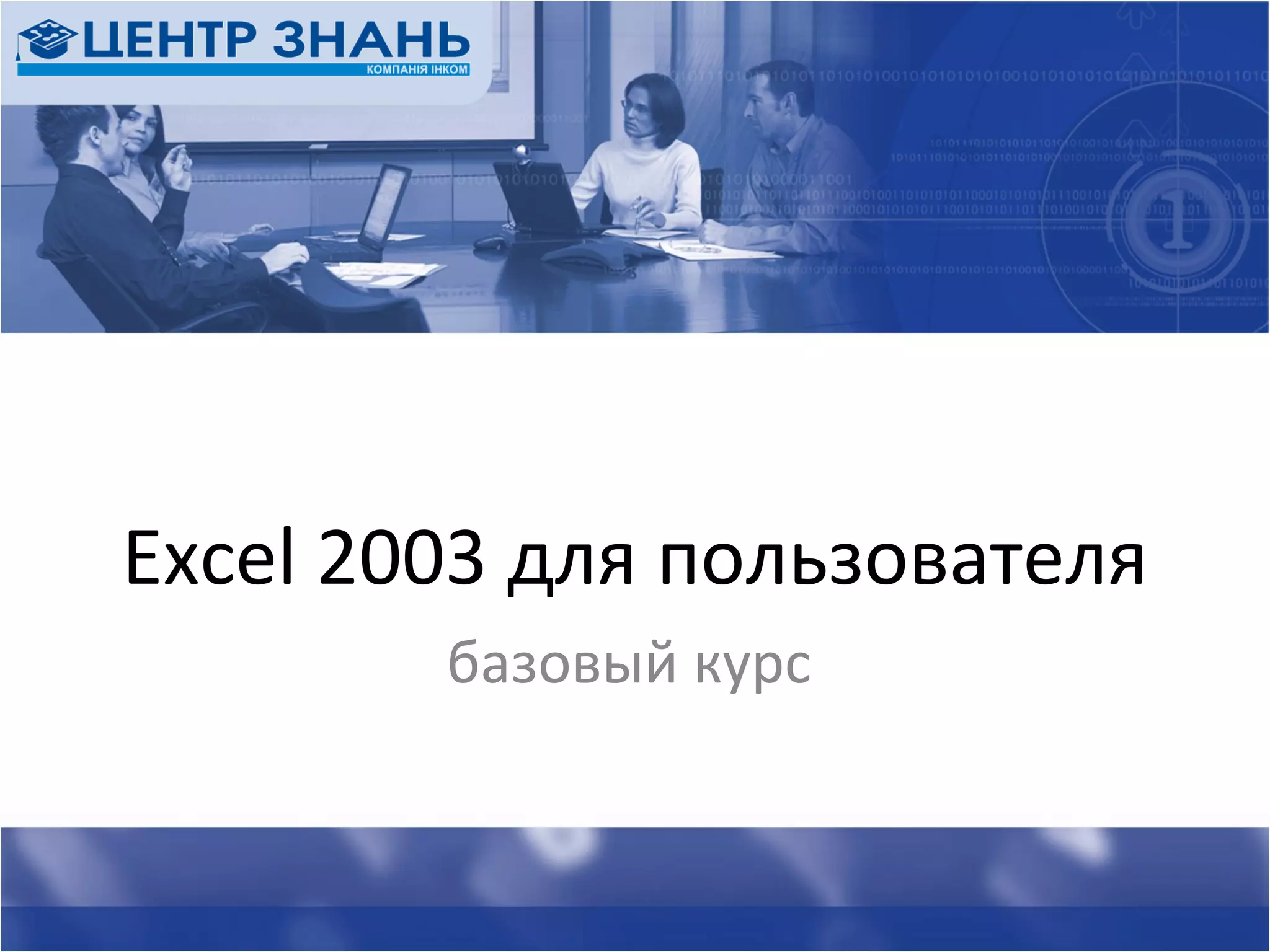 ЦЕНТР ЗНАНЬ
КОМПАНІЯ ІНКОМ

Excel 2003 для пользователя

базовый курс